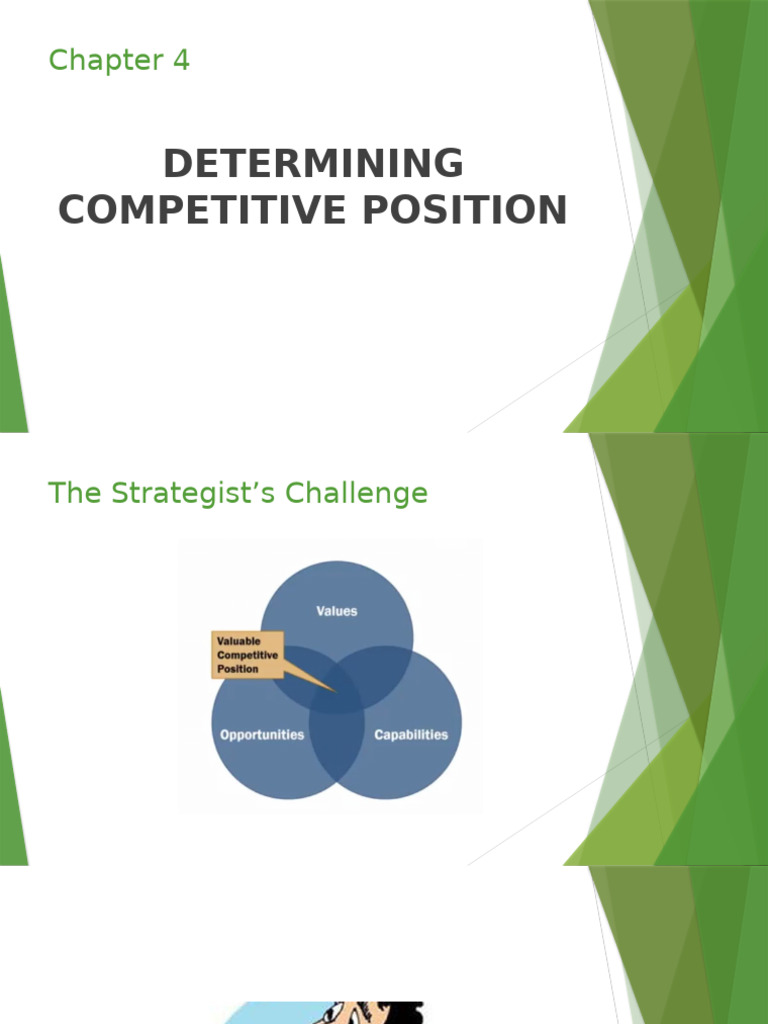 Chapter 4

DETERMINING COMPETITIVE POSITION

The Strategist's Challenge

Values

Valuable Competitive Position

Opportunities

Capabilities